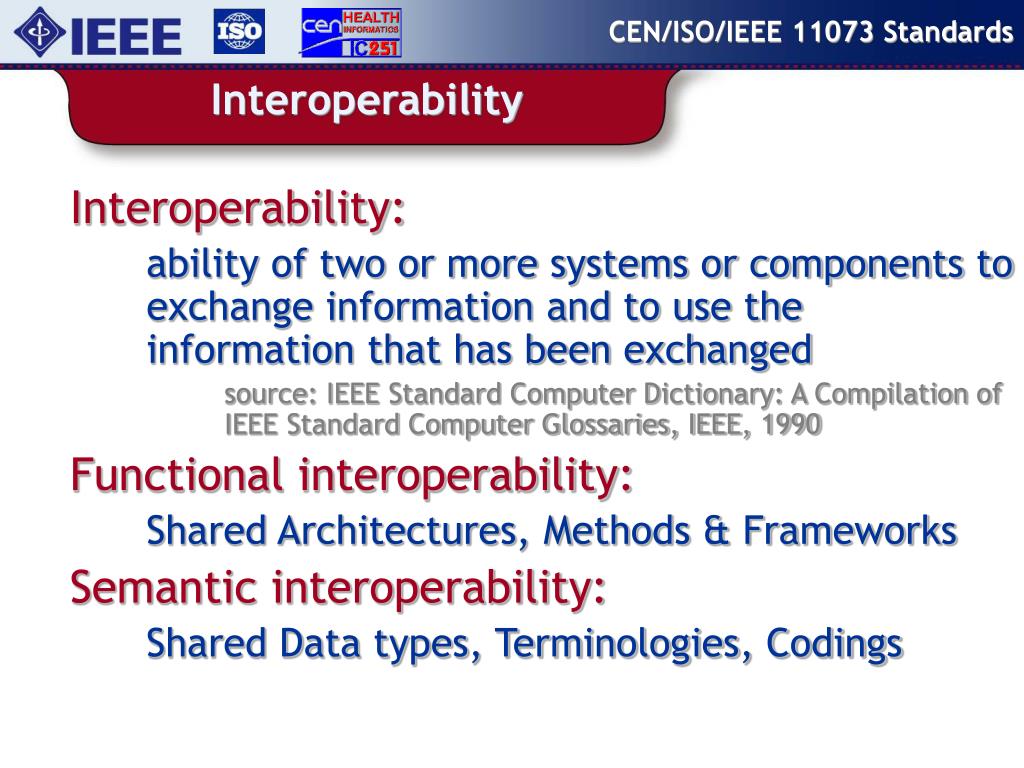 IEEE ISO cen HEALTH INFORMATICS TC251

CEN/ISO/IEEE 11073 Standards

Interoperability

Interoperability:

ability of two or more systems or components to exchange information and to use the information that has been exchanged

source: IEEE Standard Computer Dictionary: A Compilation of IEEE Standard Computer Glossaries, IEEE, 1990

Functional interoperability:

Shared Architectures, Methods & Frameworks

Semantic interoperability:

Shared Data types, Terminologies, Codings